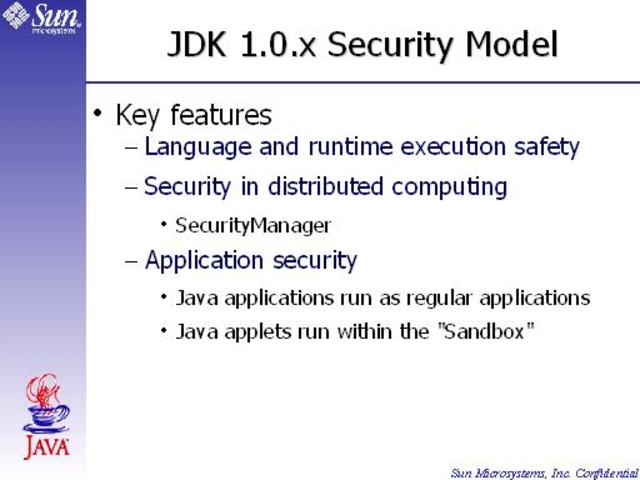 Sun microsystems

JDK 1.0.x Security Model

• Key features
– Language and runtime execution safety
– Security in distributed computing
• SecurityManager
– Application security
• Java applications run as regular applications
• Java applets run within the "Sandbox"

JAVA

Sun Microsystems, Inc. Confidential